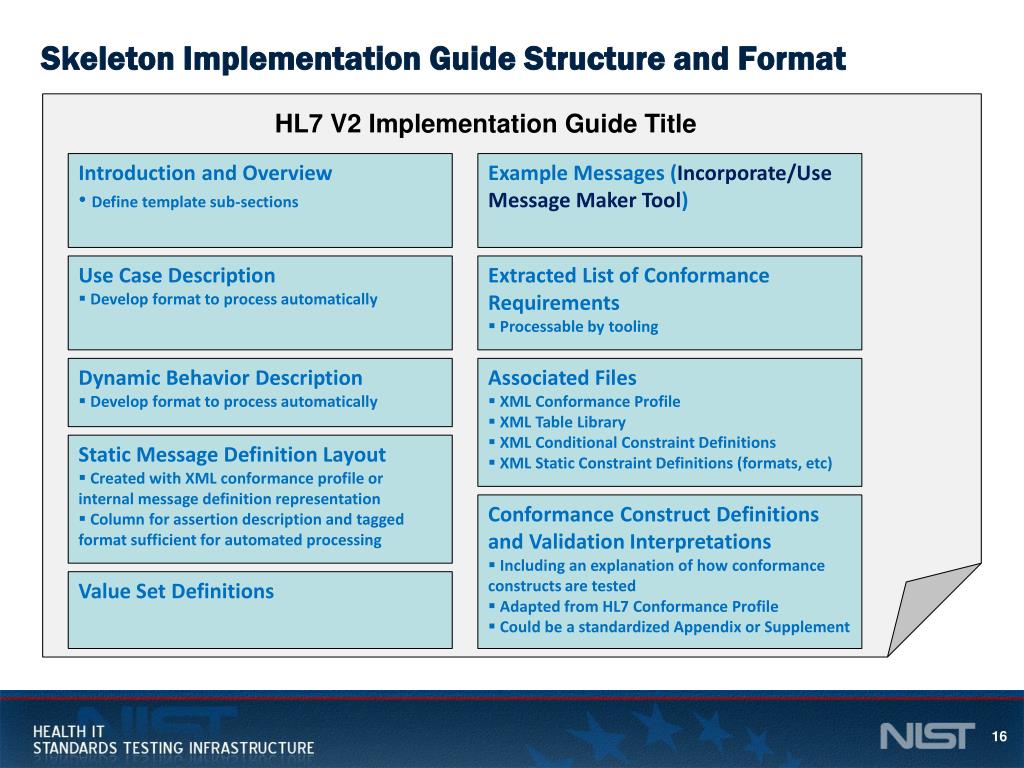 Skeleton Implementation Guide Structure and Format

HL7 V2 Implementation Guide Title

Introduction and Overview
• Define template sub-sections

Use Case Description
▪ Develop format to process automatically

Dynamic Behavior Description
▪ Develop format to process automatically

Static Message Definition Layout
▪ Created with XML conformance profile or internal message definition representation
▪ Column for assertion description and tagged format sufficient for automated processing

Value Set Definitions

Example Messages (Incorporate/Use Message Maker Tool)

Extracted List of Conformance Requirements
▪ Processable by tooling

Associated Files
▪ XML Conformance Profile
▪ XML Table Library
▪ XML Conditional Constraint Definitions
▪ XML Static Constraint Definitions (formats, etc)

Conformance Construct Definitions and Validation Interpretations
▪ Including an explanation of how conformance constructs are tested
▪ Adapted from HL7 Conformance Profile
▪ Could be a standardized Appendix or Supplement

HEALTH IT
STANDARDS TESTING INFRASTRUCTURE

NIST

16